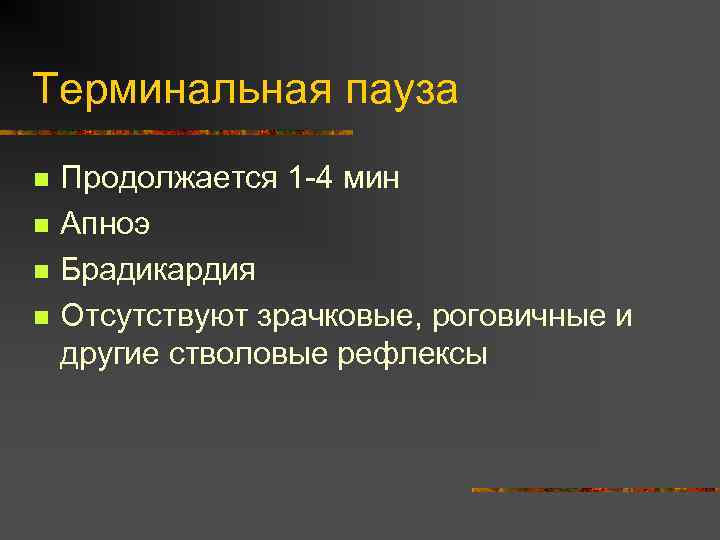 Терминальная пауза

- Продолжается 1-4 мин
- Апноэ
- Брадикардия
- Отсутствуют зрачковые, роговичные и другие стволовые рефлексы